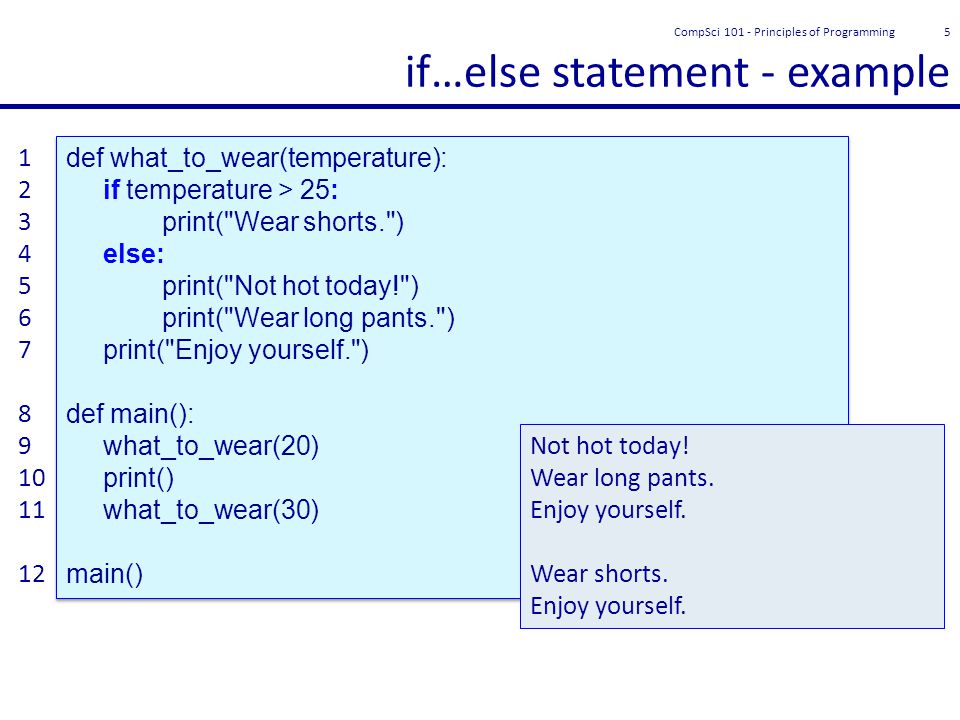 CompSci 101 - Principles of Programming 5

if…else statement - example

1 def what_to_wear(temperature):
2     if temperature > 25:
3         print("Wear shorts.")
4     else:
5         print("Not hot today!")
6         print("Wear long pants.")
7     print("Enjoy yourself.")

8 def main():
9     what_to_wear(20)
10     print()
11     what_to_wear(30)

12 main()

Not hot today!
Wear long pants.
Enjoy yourself.

Wear shorts.
Enjoy yourself.